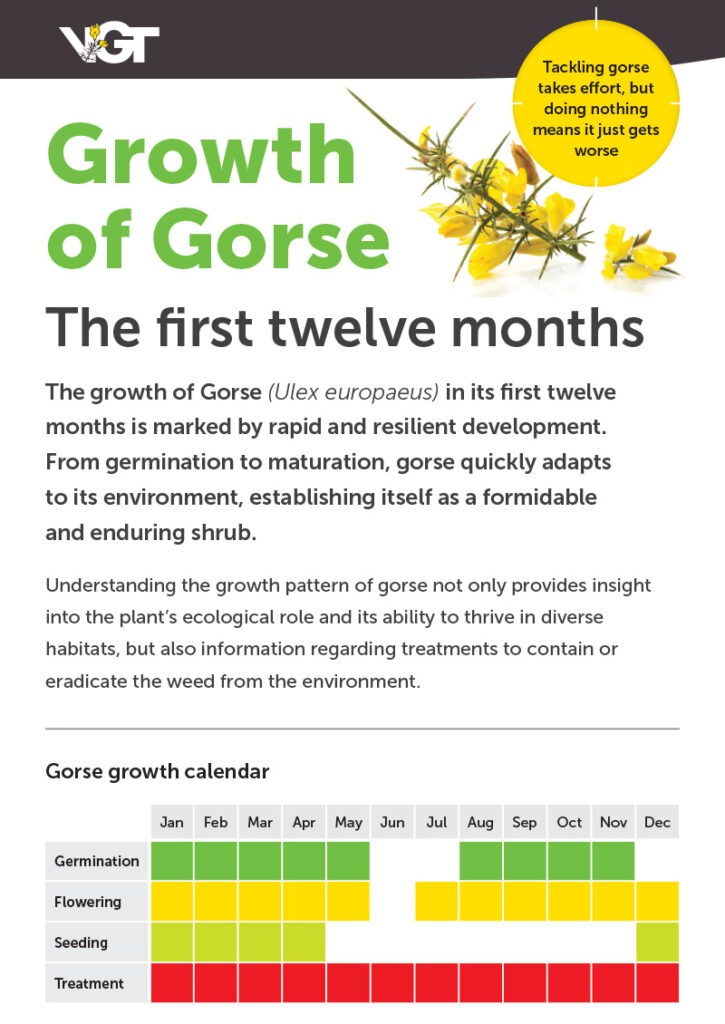 VGT

Tackling gorse takes effort, but doing nothing means it just gets worse

Growth of Gorse

The first twelve months

The growth of Gorse (Ulex europaeus) in its first twelve months is marked by rapid and resilient development. From germination to maturation, gorse quickly adapts to its environment, establishing itself as a formidable and enduring shrub.

Understanding the growth pattern of gorse not only provides insight into the plant's ecological role and its ability to thrive in diverse habitats, but also information regarding treatments to contain or eradicate the weed from the environment.

Gorse growth calendar

| | Jan | Feb | Mar | Apr | May | Jun | Jul | Aug | Sep | Oct | Nov | Dec |
|---|---|---|---|---|---|---|---|---|---|---|---|---|
| Germination | | | | | | | | | | | | |
| Flowering | | | | | | | | | | | | |
| Seeding | | | | | | | | | | | | |
| Treatment | | | | | | | | | | | | |